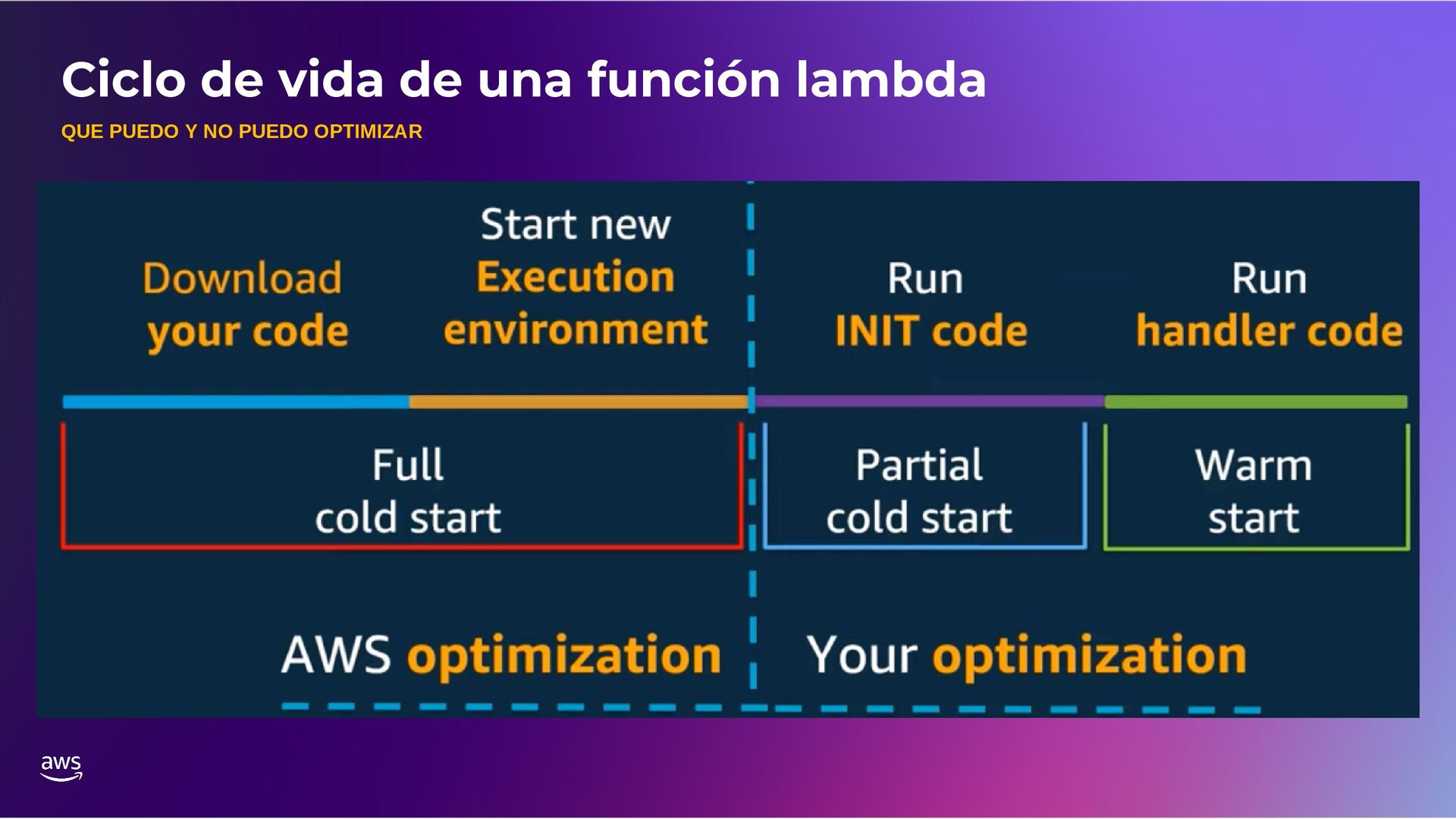 Ciclo de vida de una función lambda

QUE PUEDO Y NO PUEDO OPTIMIZAR

Download your code

Start new Execution environment

Run INIT code

Run handler code

Full cold start

Partial cold start

Warm start

AWS optimization

Your optimization

aws